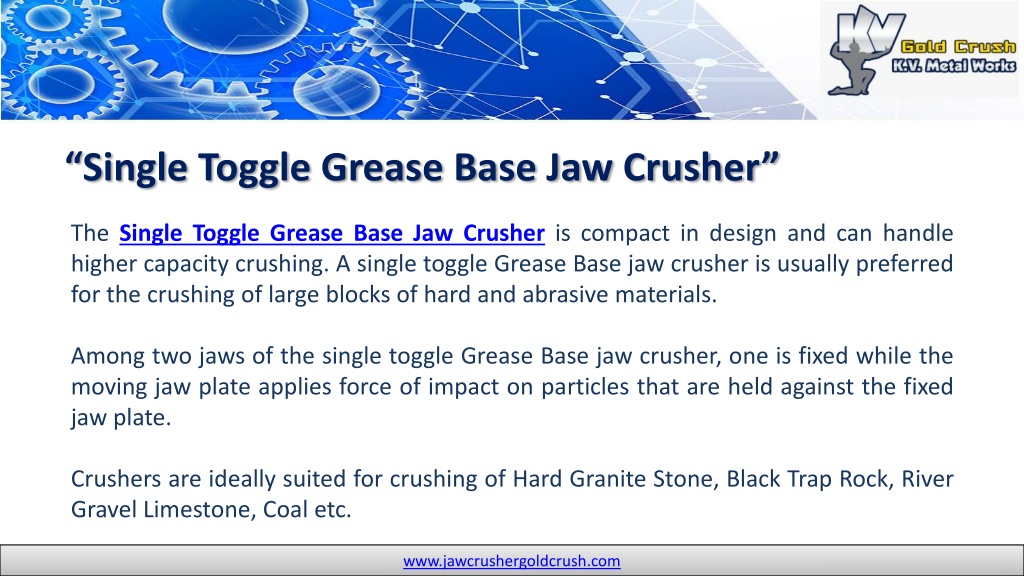 KV Gold Crush
K.V. Metal Works

“Single Toggle Grease Base Jaw Crusher”

The Single Toggle Grease Base Jaw Crusher is compact in design and can handle higher capacity crushing. A single toggle Grease Base jaw crusher is usually preferred for the crushing of large blocks of hard and abrasive materials.

Among two jaws of the single toggle Grease Base jaw crusher, one is fixed while the moving jaw plate applies force of impact on particles that are held against the fixed jaw plate.

Crushers are ideally suited for crushing of Hard Granite Stone, Black Trap Rock, River Gravel Limestone, Coal etc.

www.jawcrushergoldcrush.com